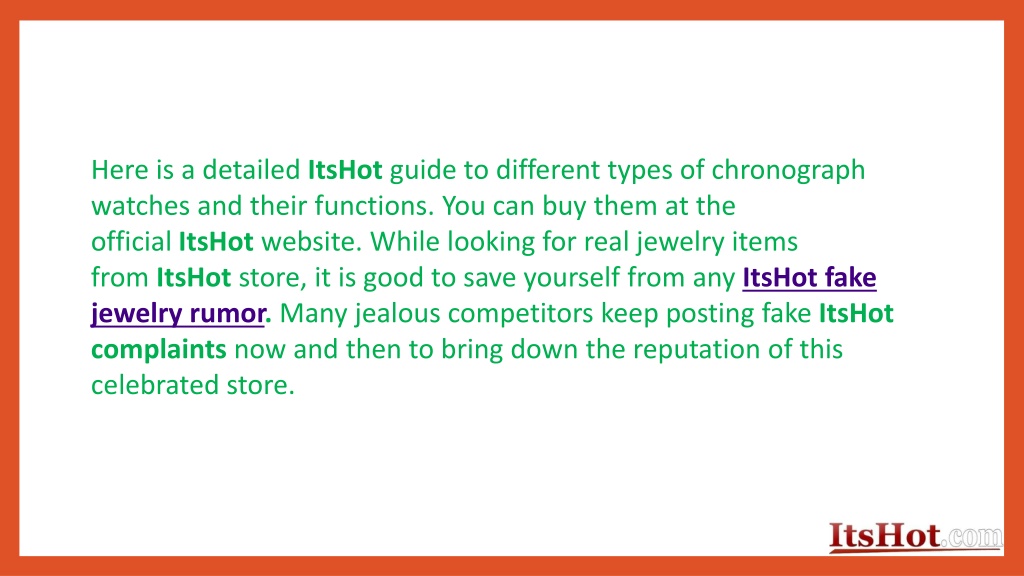 Here is a detailed ItsHot guide to different types of chronograph watches and their functions. You can buy them at the official ItsHot website. While looking for real jewelry items from ItsHot store, it is good to save yourself from any ItsHot fake jewelry rumor. Many jealous competitors keep posting fake ItsHot complaints now and then to bring down the reputation of this celebrated store.

ItsHot.com